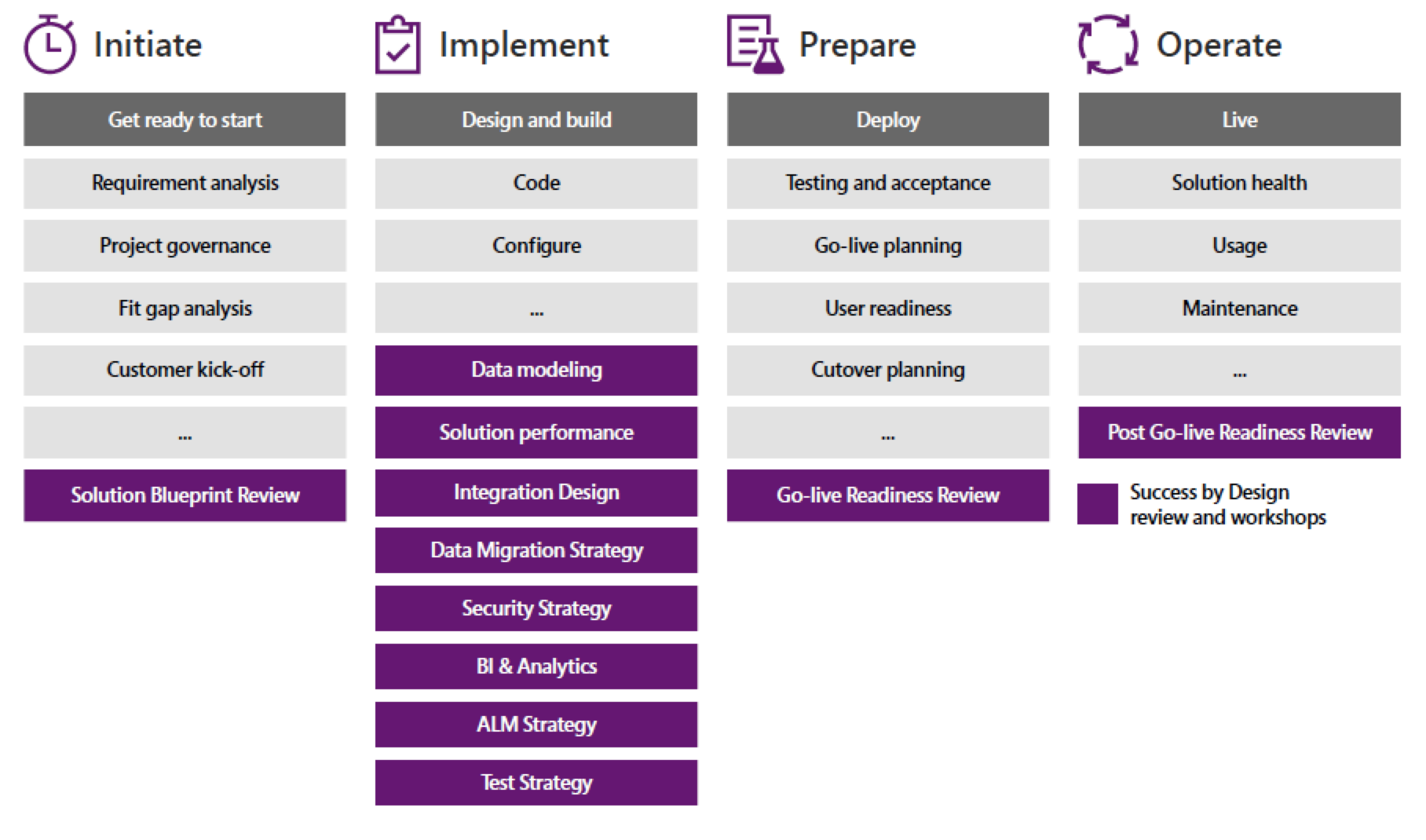 Initiate

Get ready to start

Requirement analysis

Project governance

Fit gap analysis

Customer kick-off

...

Solution Blueprint Review

Implement

Design and build

Code

Configure

...

Data modeling

Solution performance

Integration Design

Data Migration Strategy

Security Strategy

BI & Analytics

ALM Strategy

Test Strategy

Prepare

Deploy

Testing and acceptance

Go-live planning

User readiness

Cutover planning

...

Go-live Readiness Review

Operate

Live

Solution health

Usage

Maintenance

...

Post Go-live Readiness Review

Success by Design review and workshops